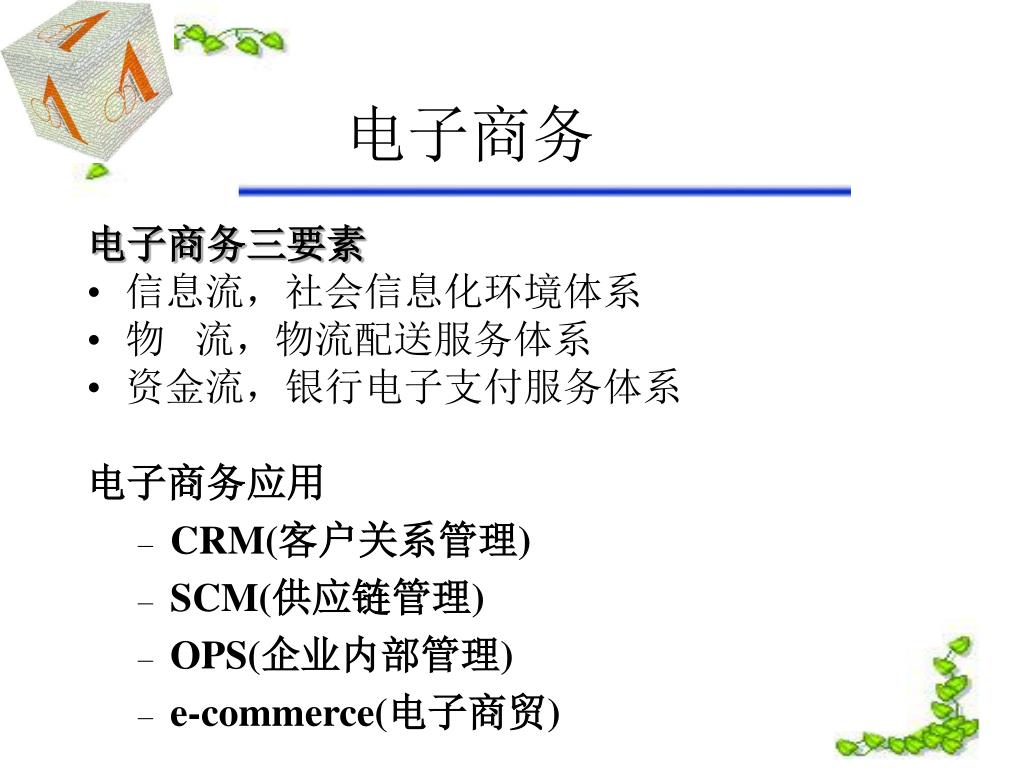 电子商务

电子商务三要素
• 信息流，社会信息化环境体系
• 物 流，物流配送服务体系
• 资金流，银行电子支付服务体系

电子商务应用
– CRM(客户关系管理)
– SCM(供应链管理)
– OPS(企业内部管理)
– e-commerce(电子商贸)